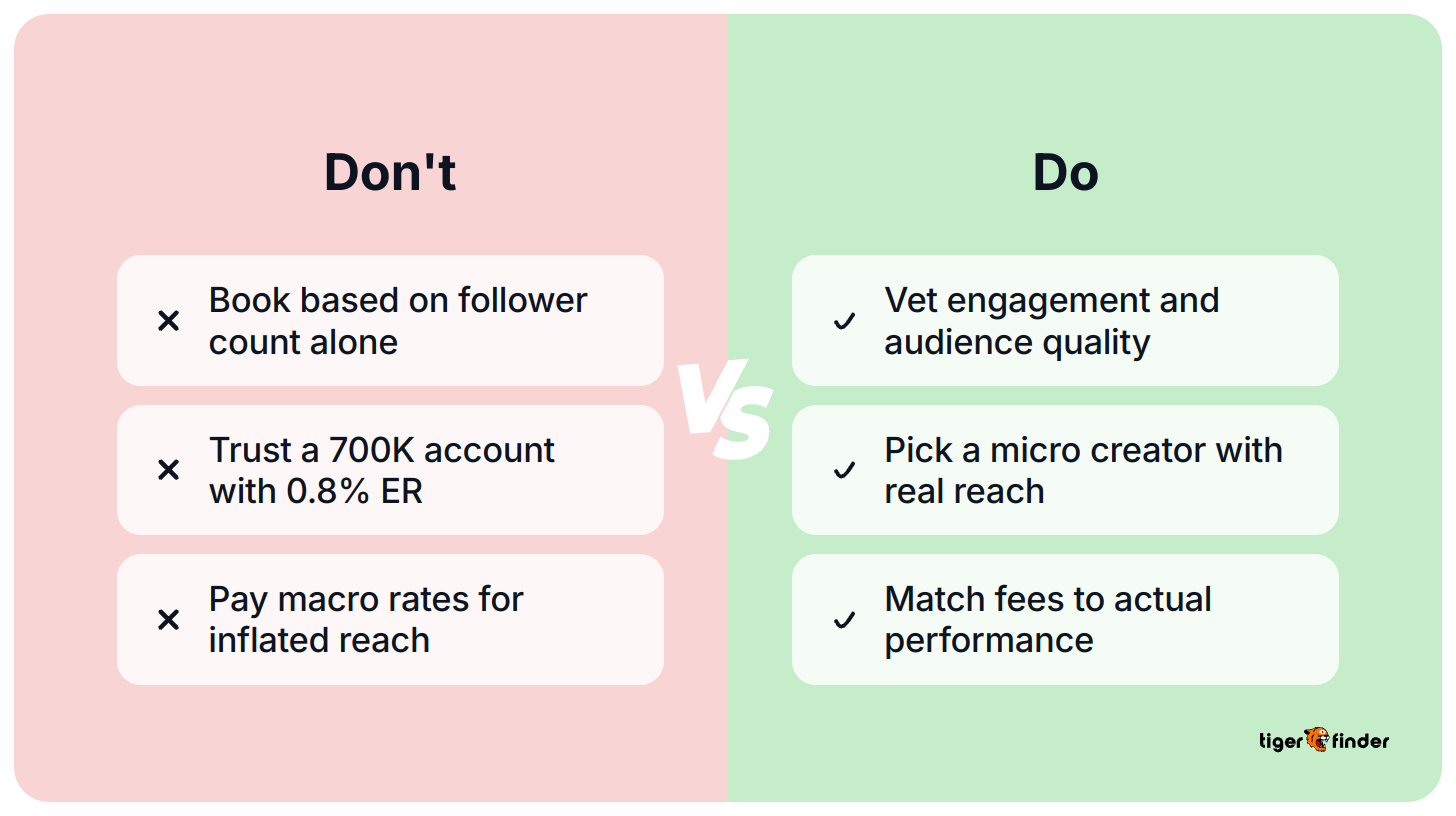 Don't

× Book based on follower count alone

× Trust a 700K account with 0.8% ER

× Pay macro rates for inflated reach

VS

Do

✓ Vet engagement and audience quality

✓ Pick a micro creator with real reach

✓ Match fees to actual performance

tiger finder